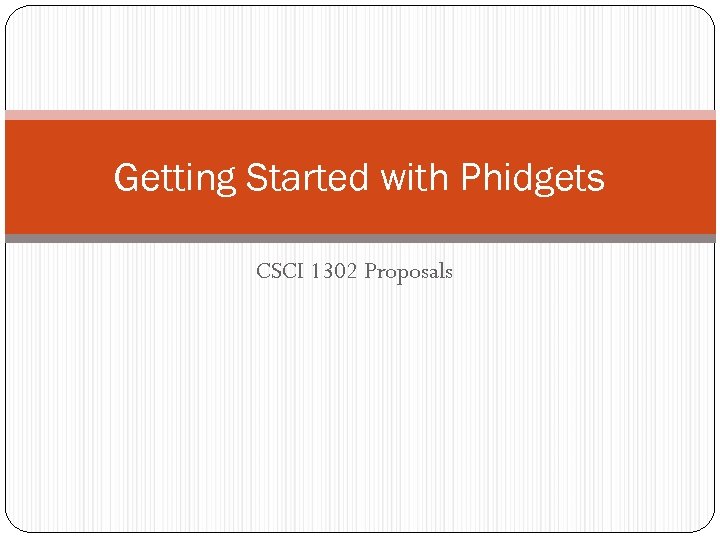 Getting Started with Phidgets

CSCI 1302 Proposals